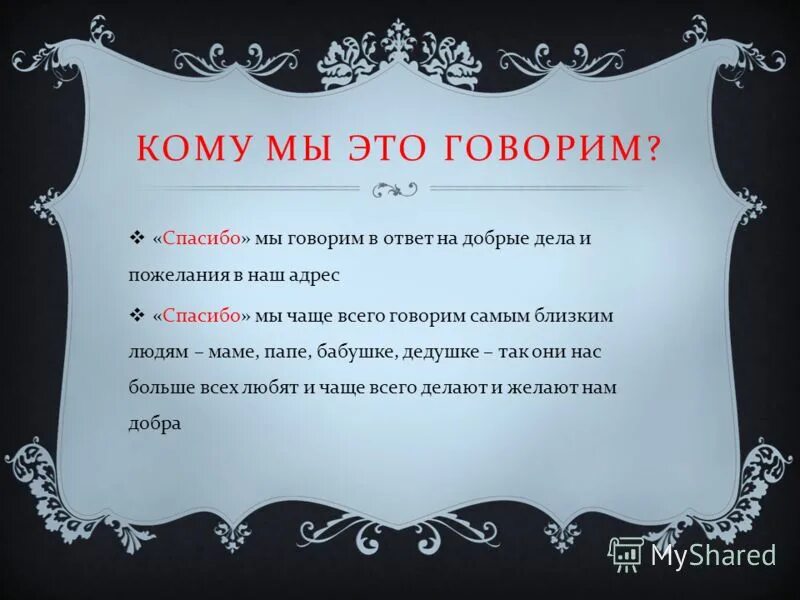 КОМУ МЫ ЭТО ГОВОРИМ?

❖ «Спасибо» мы говорим в ответ на добрые дела и пожелания в наш адрес

❖ «Спасибо» мы чаще всего говорим самым близким людям – маме, папе, бабушке, дедушке – так они нас больше всех любят и чаще всего делают и желают нам добра

MyShared